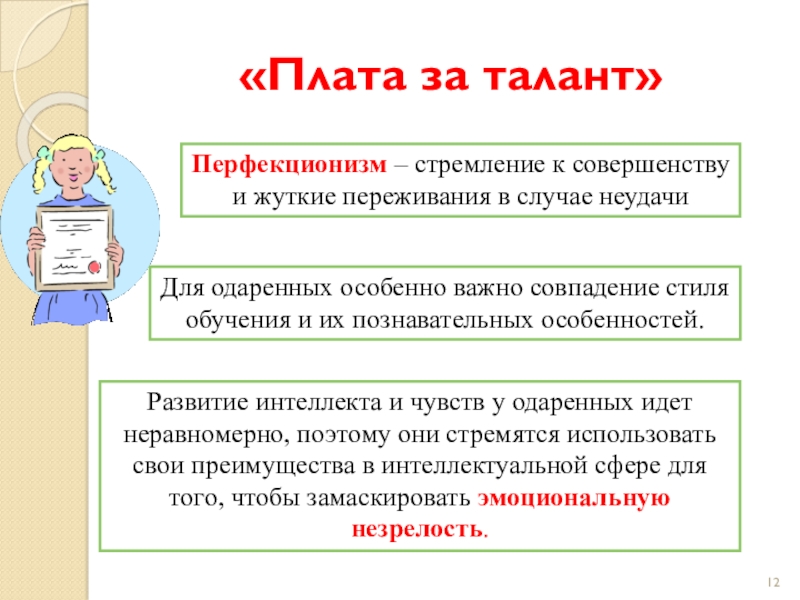 «Плата за талант»

Перфекционизм – стремление к совершенству и жуткие переживания в случае неудачи

Для одаренных особенно важно совпадение стиля обучения и их познавательных особенностей.

Развитие интеллекта и чувств у одаренных идет неравномерно, поэтому они стремятся использовать свои преимущества в интеллектуальной сфере для того, чтобы замаскировать эмоциональную незрелость.

12